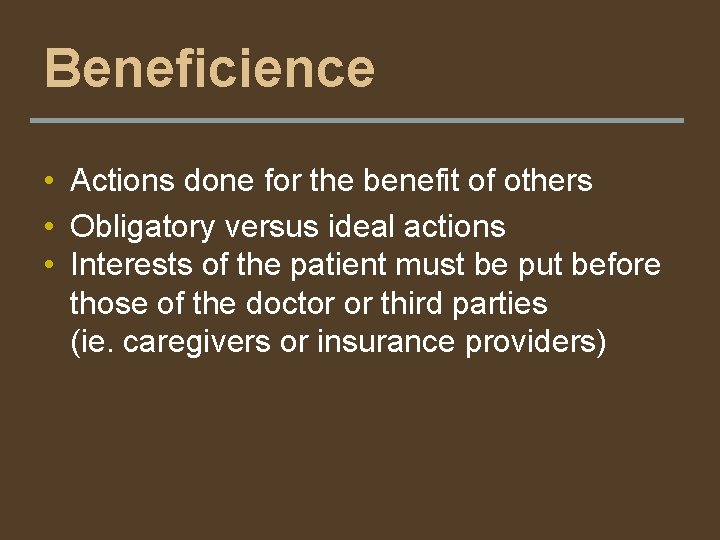 Beneficience

• Actions done for the benefit of others
• Obligatory versus ideal actions
• Interests of the patient must be put before those of the doctor or third parties (ie. caregivers or insurance providers)